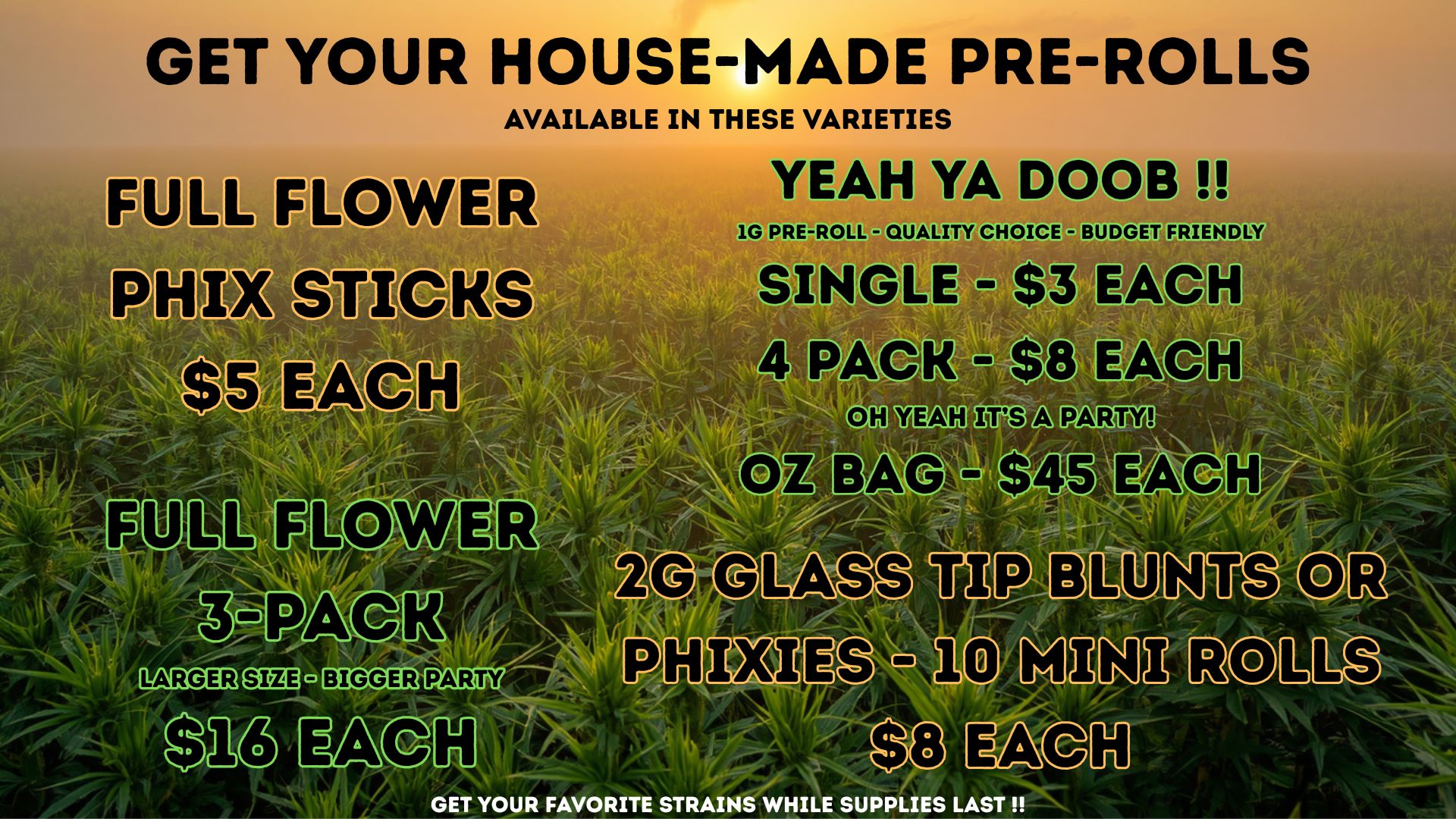 GET YOUR HOUSE-MADE PRE-ROLLS
AVAILABLE IN THESE VARIETIES

FULL FLOWER
PHIX STICKS
$5 EACH

FULL FLOWER
3-PACK
LARGER SIZE - BIGGER PARTY
$16 EACH

YEAH YA DOOB !!
1G PRE-ROLL - QUALITY CHOICE - BUDGET FRIENDLY
SINGLE - $3 EACH
4 PACK - $8 EACH
OH YEAH IT'S A PARTY!
OZ BAG - $45 EACH

2G GLASS TIP BLUNTS OR
PHIXIES - 10 MINI ROLLS
$8 EACH

GET YOUR FAVORITE STRAINS WHILE SUPPLIES LAST !!